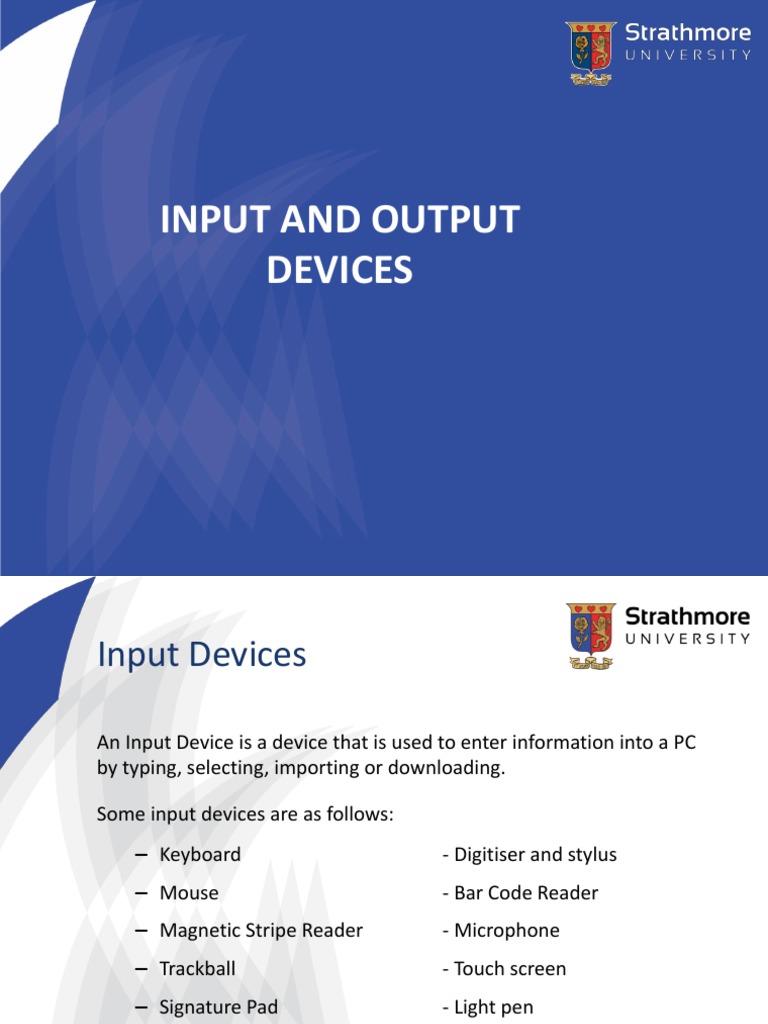 Strathmore
UNIVERSITY

INPUT AND OUTPUT DEVICES

Strathmore
UNIVERSITY

Input Devices

An Input Device is a device that is used to enter information into a PC by typing, selecting, importing or downloading.

Some input devices are as follows:

– Keyboard
– Mouse
– Magnetic Stripe Reader
– Trackball
– Signature Pad

- Digitiser and stylus
- Bar Code Reader
- Microphone
- Touch screen
- Light pen